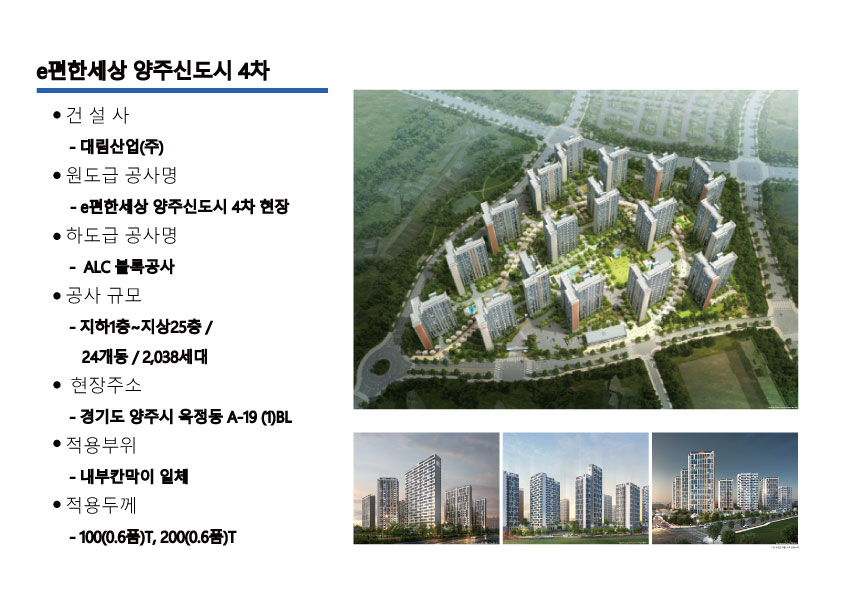 e편한세상 양주신도시 4차

● 건 설 사

- 대림산업(주)

● 원도급 공사명

- e편한세상 양주신도시 4차 현장

● 하도급 공사명

- ALC 블록공사

● 공사 규모

- 지하1층~지상25층 / 24개동 / 2,038세대

● 현장주소

- 경기도 양주시 옥정동 A-19 (1)BL

● 적용부위

- 내부칸막이 일체

● 적용두께

- 100(0.6품)T, 200(0.6품)T